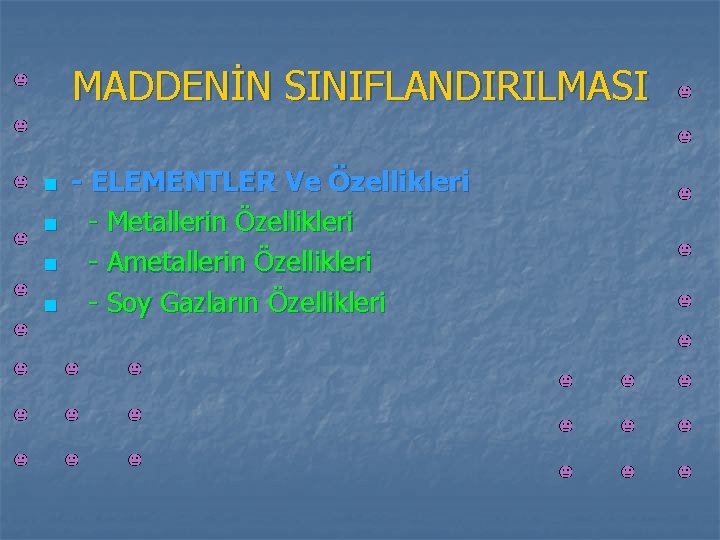 MADDENİN SINIFLANDIRILMASI

- ELEMENTLER Ve Özellikleri
- Metallerin Özellikleri
- Ametallerin Özellikleri
- Soy Gazların Özellikleri